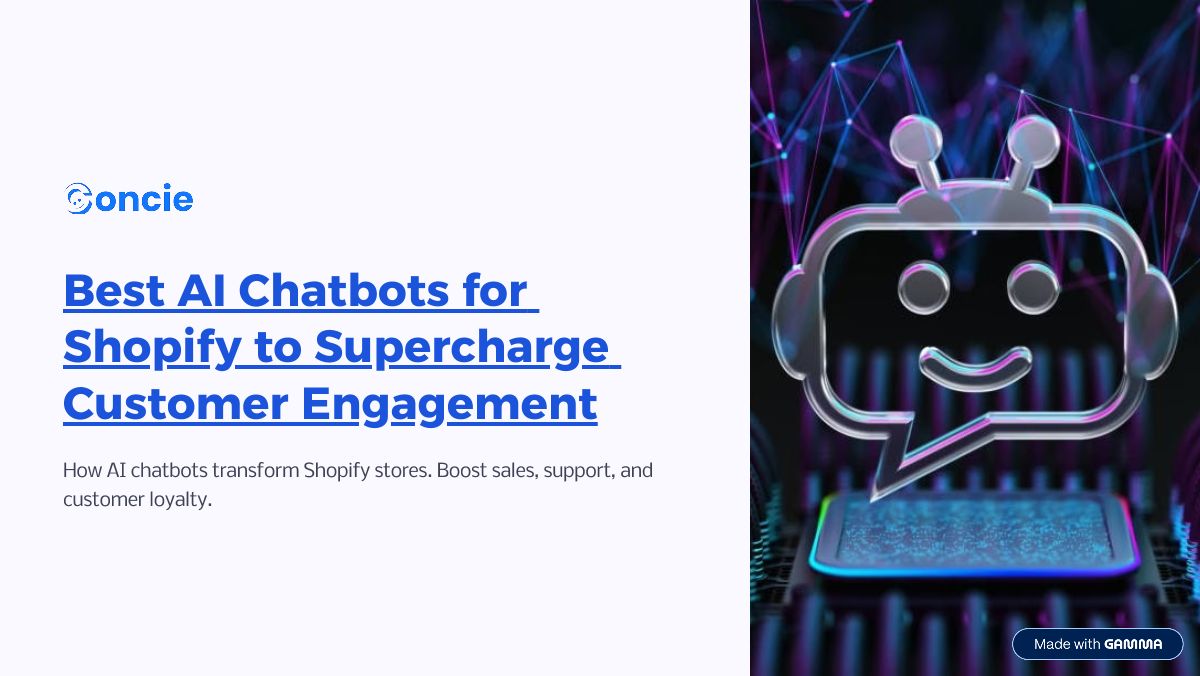 Concie

Best AI Chatbots for Shopify to Supercharge Customer Engagement

How AI chatbots transform Shopify stores. Boost sales, support, and customer loyalty.

Made with GAMMA